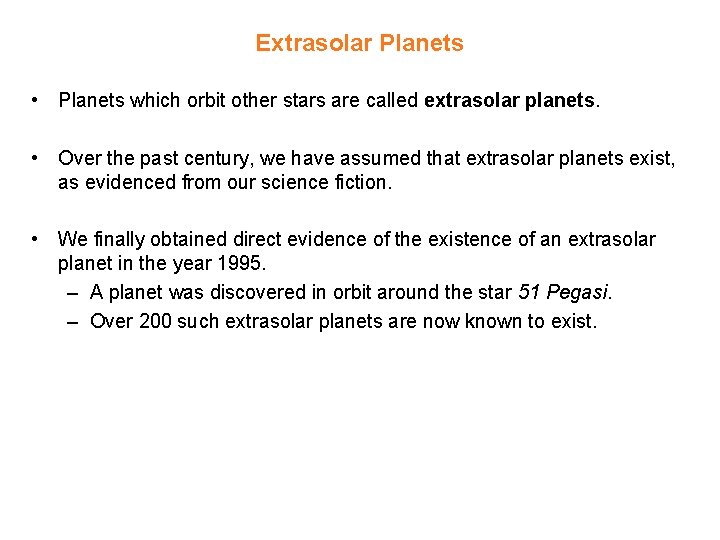 Extrasolar Planets

• Planets which orbit other stars are called extrasolar planets.

• Over the past century, we have assumed that extrasolar planets exist, as evidenced from our science fiction.

• We finally obtained direct evidence of the existence of an extrasolar planet in the year 1995.
– A planet was discovered in orbit around the star 51 Pegasi.
– Over 200 such extrasolar planets are now known to exist.